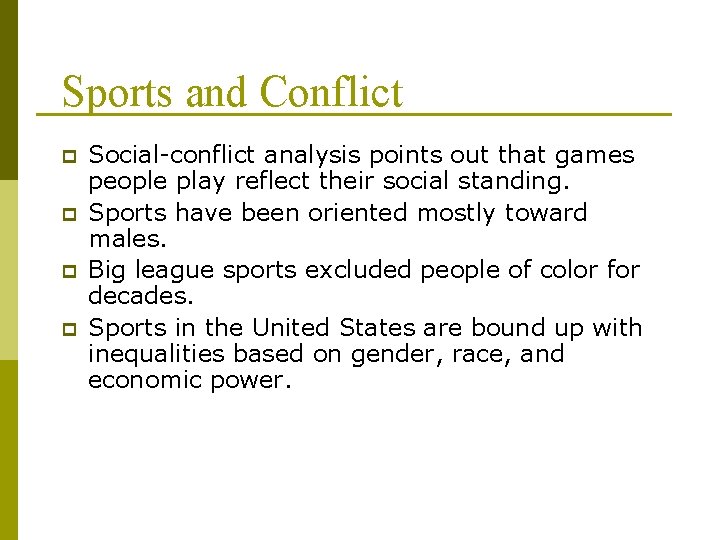 Sports and Conflict

Social-conflict analysis points out that games people play reflect their social standing.

Sports have been oriented mostly toward males.

Big league sports excluded people of color for decades.

Sports in the United States are bound up with inequalities based on gender, race, and economic power.